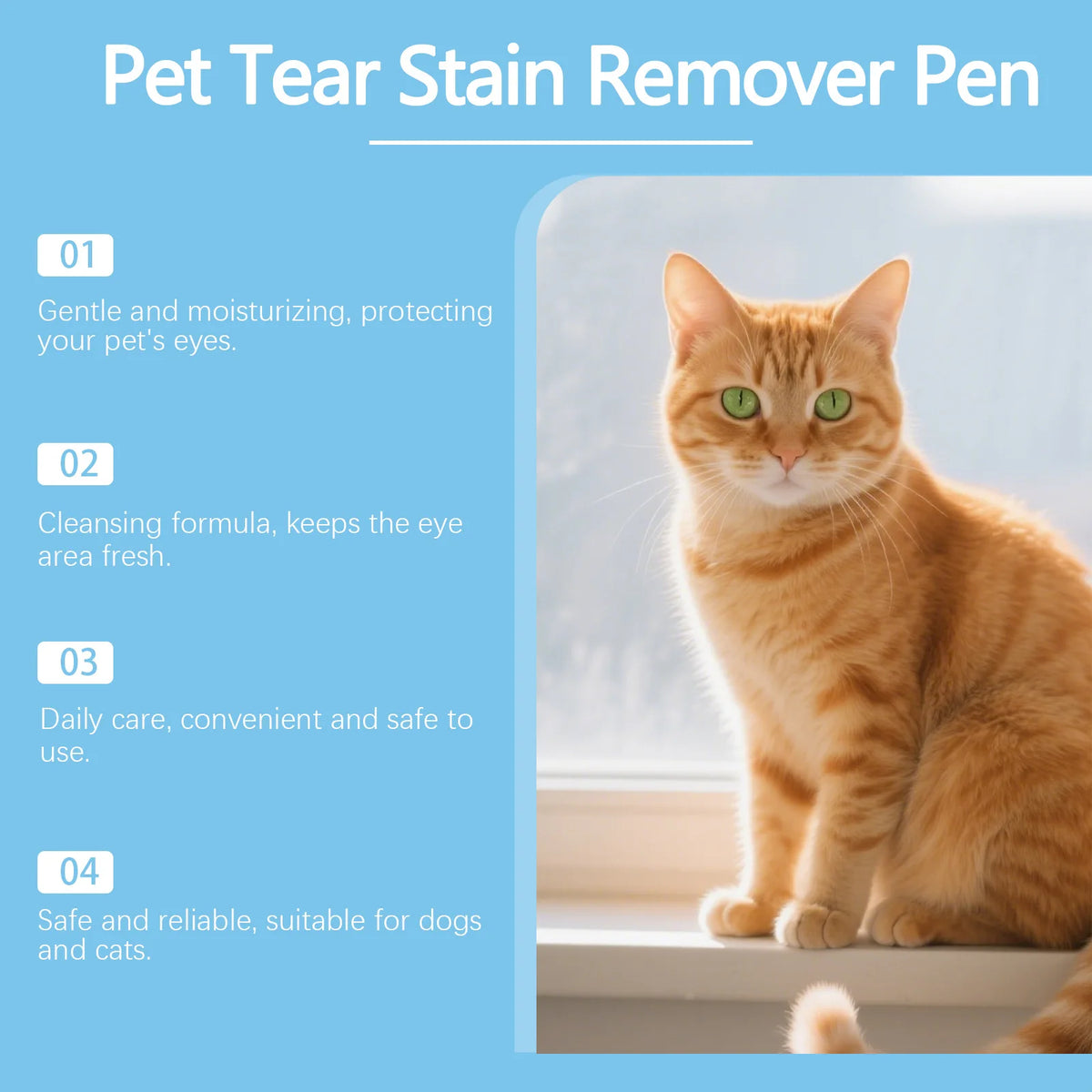 Pet Tear Stain Remover Pen

01

Gentle and moisturizing, protecting your pet's eyes.

02

Cleansing formula, keeps the eye area fresh.

03

Daily care, convenient and safe to use.

04

Safe and reliable, suitable for dogs and cats.